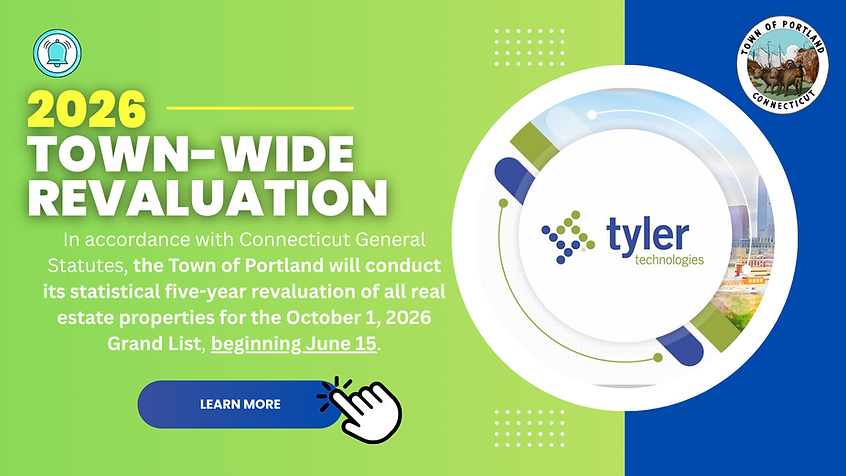 2026
TOWN-WIDE
REVALUATION

In accordance with Connecticut General Statutes, the Town of Portland will conduct its statistical five-year revaluation of all real estate properties for the October 1, 2026 Grand List, beginning June 15.

LEARN MORE

tyler
technologies

TOWN OF PORTLAND
CONNECTICUT